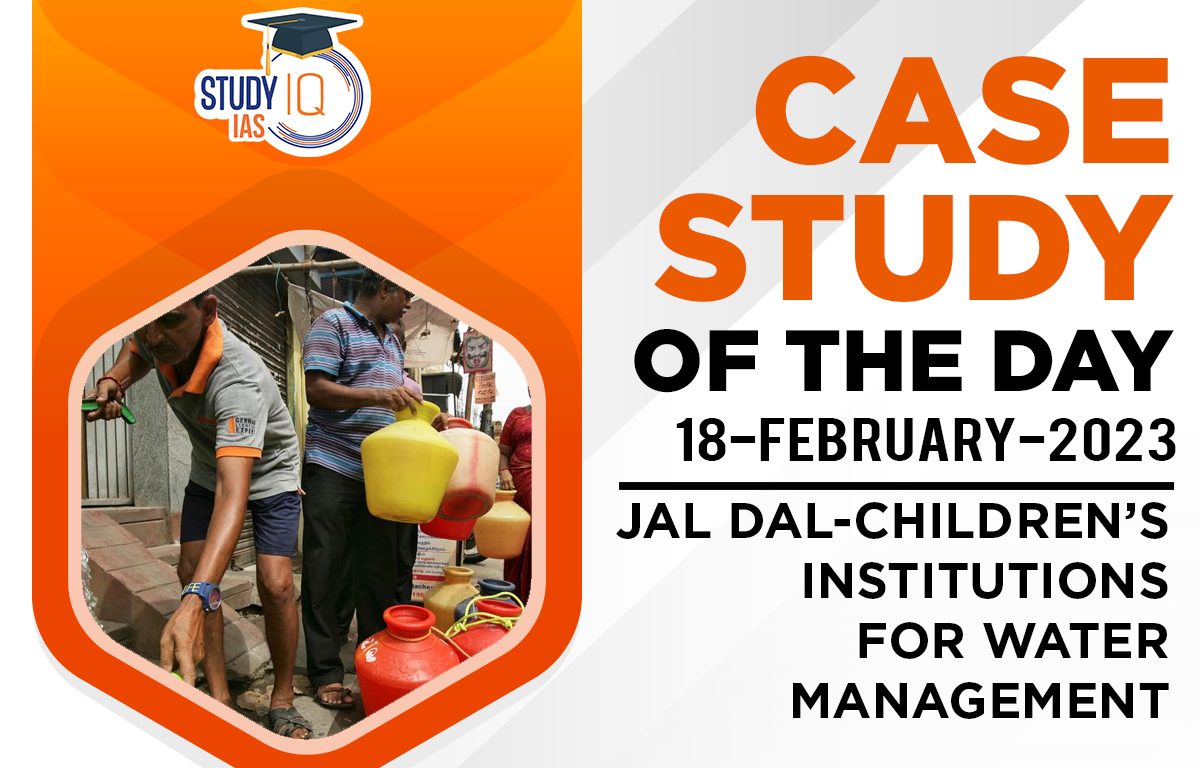 STUDY IQ IAS

CASE STUDY OF THE DAY

18-FEBRUARY-2023

JAL DAL-CHILDREN'S INSTITUTIONS FOR WATER MANAGEMENT